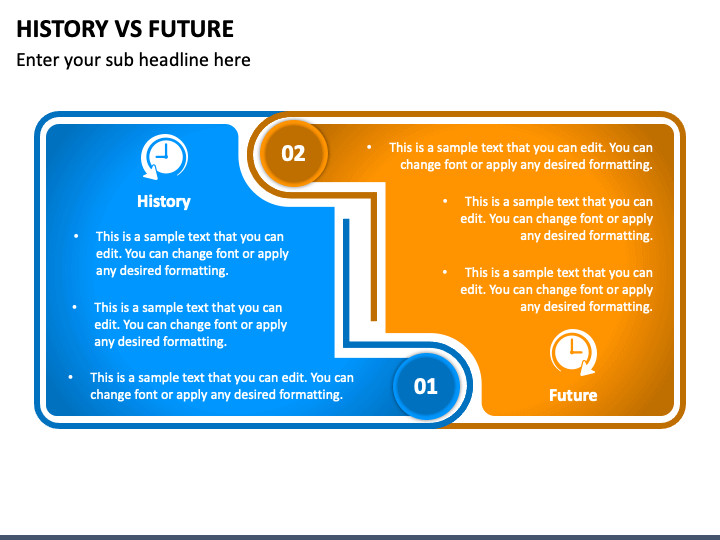 HISTORY VS FUTURE

Enter your sub headline here

History

• This is a sample text that you can edit. You can change font or apply any desired formatting.

• This is a sample text that you can edit. You can change font or apply any desired formatting.

• This is a sample text that you can edit. You can change font or apply any desired formatting.

01

02

• This is a sample text that you can edit. You can change font or apply any desired formatting.

• This is a sample text that you can edit. You can change font or apply any desired formatting.

• This is a sample text that you can edit. You can change font or apply any desired formatting.

Future